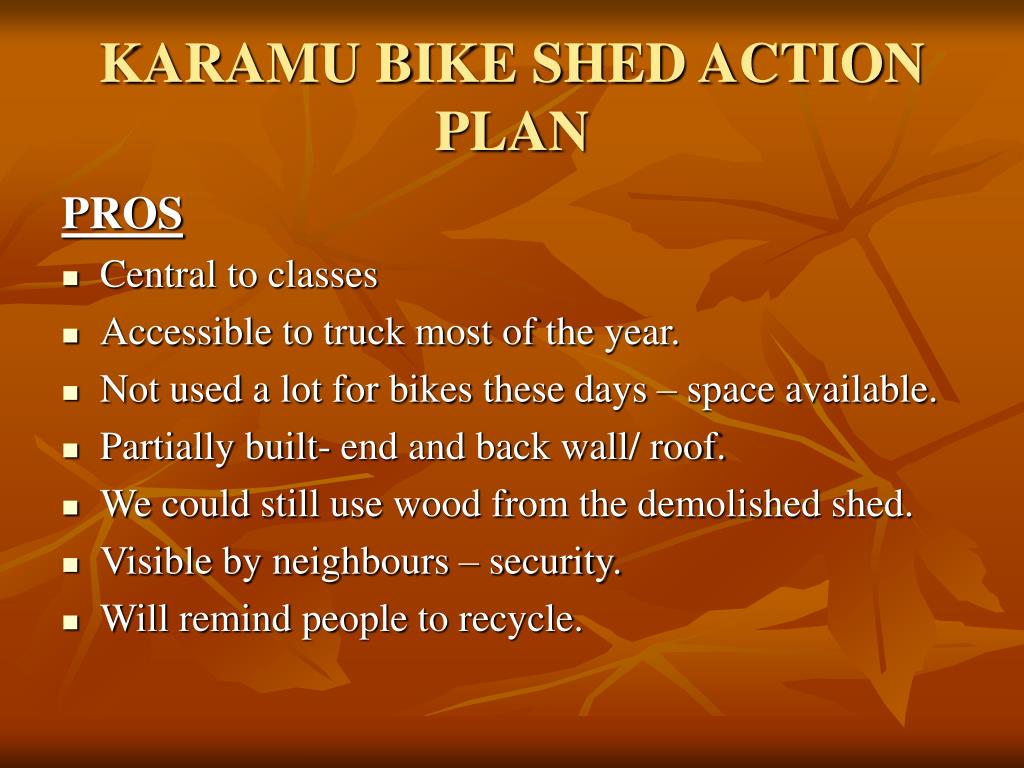 KARAMU BIKE SHED ACTION PLAN

PROS

- Central to classes
- Accessible to truck most of the year.
- Not used a lot for bikes these days – space available.
- Partially built- end and back wall/ roof.
- We could still use wood from the demolished shed.
- Visible by neighbours – security.
- Will remind people to recycle.